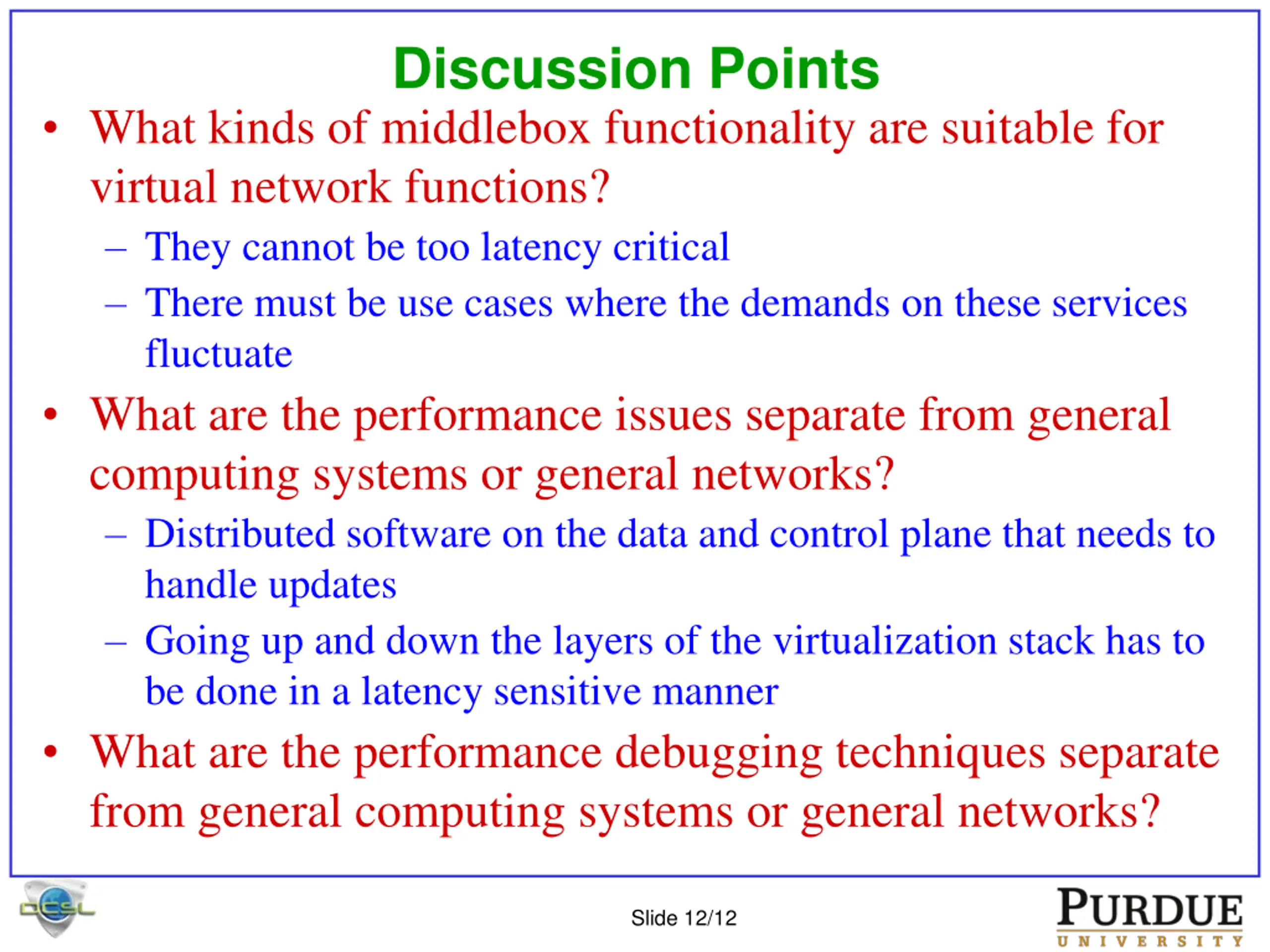 Discussion Points

• What kinds of middlebox functionality are suitable for virtual network functions?
– They cannot be too latency critical
– There must be use cases where the demands on these services fluctuate

• What are the performance issues separate from general computing systems or general networks?
– Distributed software on the data and control plane that needs to handle updates
– Going up and down the layers of the virtualization stack has to be done in a latency sensitive manner

• What are the performance debugging techniques separate from general computing systems or general networks?

DCSL

Slide 12/12

PURDUE
UNIVERSITY